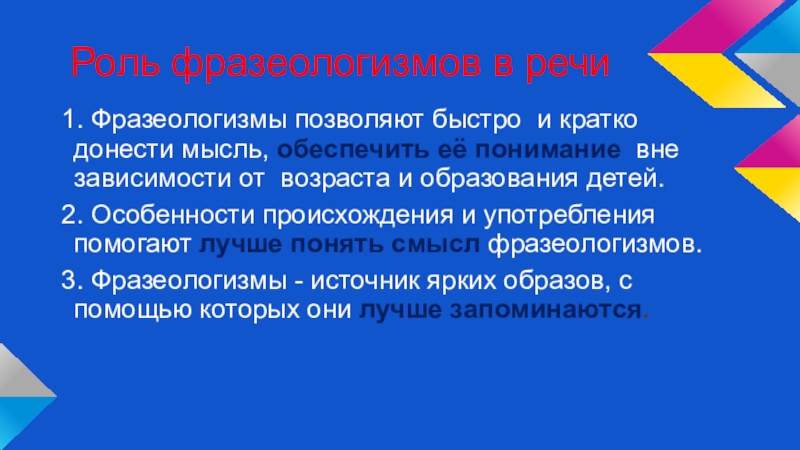 Роль фразеологизмов в речи

1. Фразеологизмы позволяют быстро и кратко донести мысль, обеспечить её понимание вне зависимости от возраста и образования детей.

2. Особенности происхождения и употребления помогают лучше понять смысл фразеологизмов.

3. Фразеологизмы - источник ярких образов, с помощью которых они лучше запоминаются.